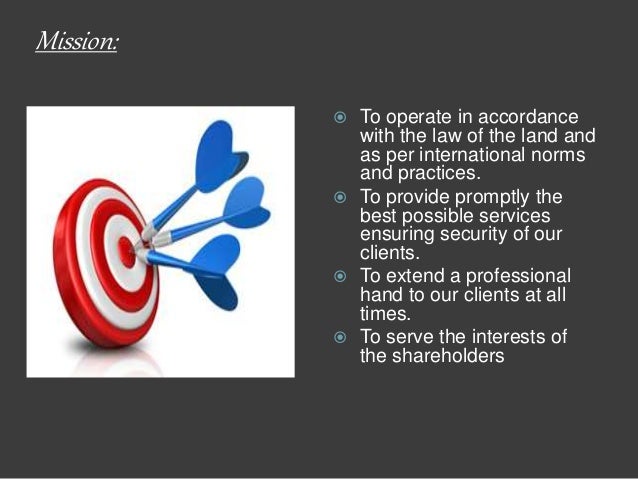 Mission:

- To operate in accordance with the law of the land and as per international norms and practices.
- To provide promptly the best possible services ensuring security of our clients.
- To extend a professional hand to our clients at all times.
- To serve the interests of the shareholders